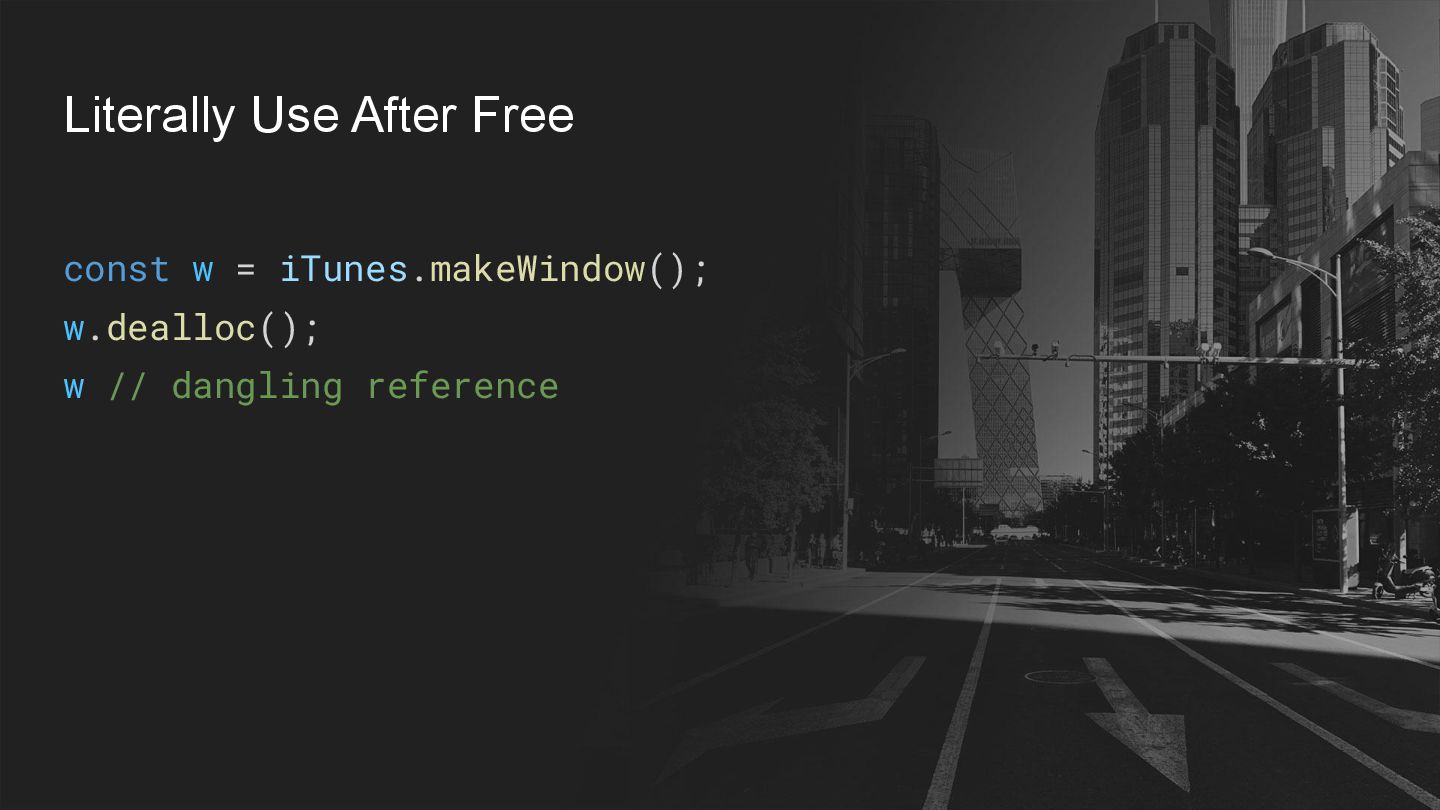 Literally Use After Free

const w = iTunes.makeWindow();
w.dealloc();
w // dangling reference